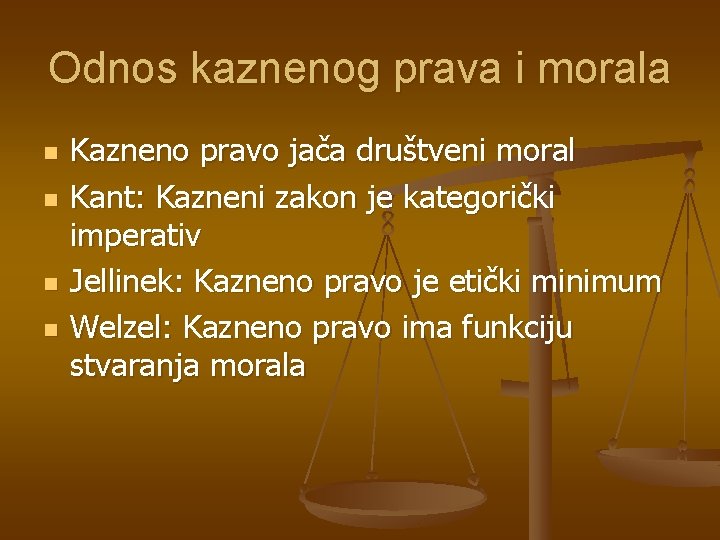 Odnos kaznenog prava i morala

- Kazneno pravo jača društveni moral
- Kant: Kazneni zakon je kategorički imperativ
- Jellinek: Kazneno pravo je etički minimum
- Welzel: Kazneno pravo ima funkciju stvaranja morala